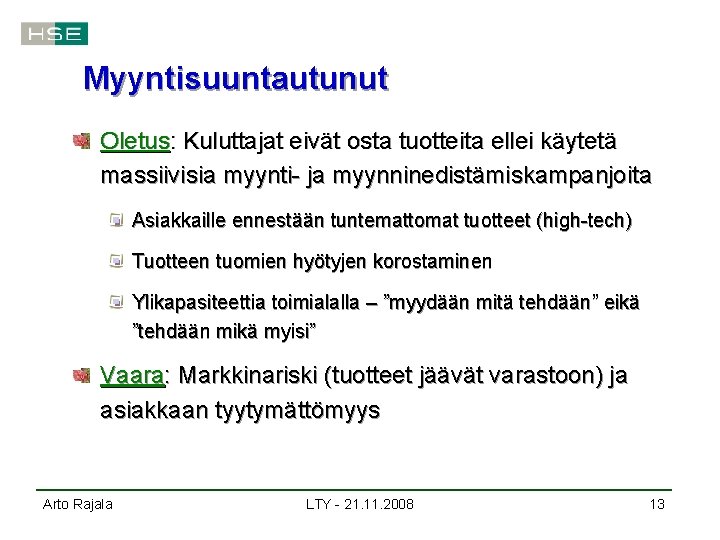 HSE

Myyntisuuntautunut

Oletus: Kuluttajat eivät osta tuotteita ellei käytetä massiivisia myynti- ja myynninedistämiskampanjoita

Asiakkaille ennestään tuntemattomat tuotteet (high-tech)

Tuotteen tuomien hyötyjen korostaminen

Ylikapasiteettia toimialalla – ”myydään mitä tehdään” eikä ”tehdään mikä myisi”

Vaara: Markkinariski (tuotteet jäävät varastoon) ja asiakkaan tyytymättömyys

Arto Rajala LTY - 21.11.2008 13